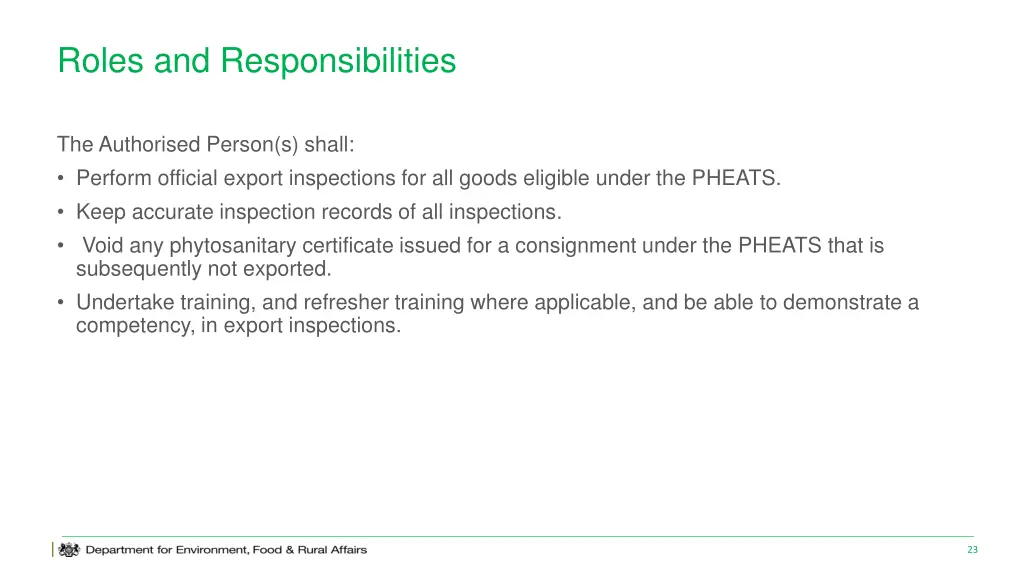 Roles and Responsibilities

The Authorised Person(s) shall:
• Perform official export inspections for all goods eligible under the PHEATS.
• Keep accurate inspection records of all inspections.
• Void any phytosanitary certificate issued for a consignment under the PHEATS that is subsequently not exported.
• Undertake training, and refresher training where applicable, and be able to demonstrate a competency, in export inspections.

Department for Environment, Food & Rural Affairs

23